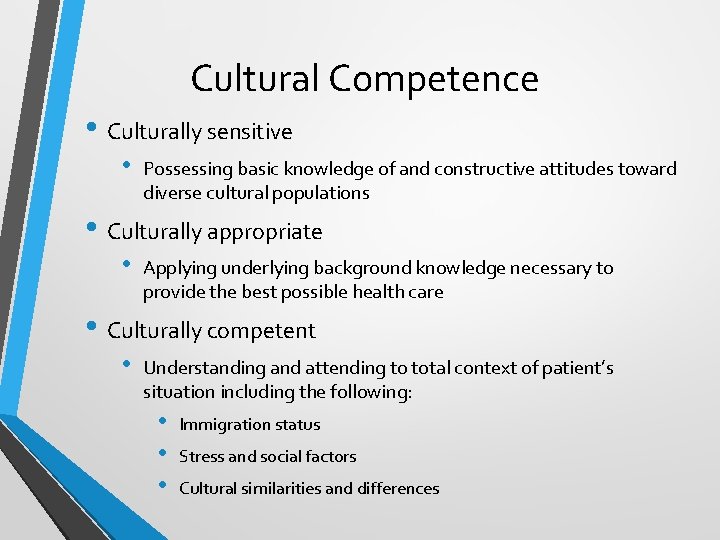 Cultural Competence

• Culturally sensitive

• Possessing basic knowledge of and constructive attitudes toward diverse cultural populations

• Culturally appropriate

• Applying underlying background knowledge necessary to provide the best possible health care

• Culturally competent

• Understanding and attending to total context of patient's situation including the following:

• Immigration status

• Stress and social factors

• Cultural similarities and differences